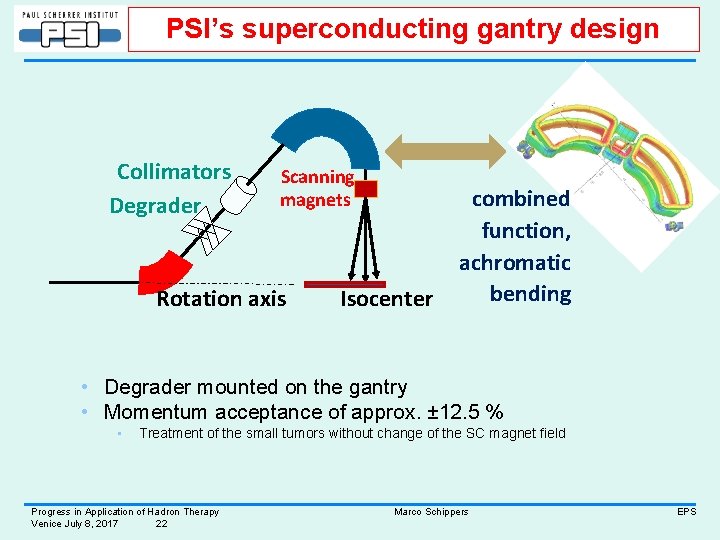 PAUL SCHERRER INSTITUT
PSI

PSI's superconducting gantry design

Collimators
Degrader
Scanning magnets
Rotation axis
Isocenter

combined function, achromatic bending

• Degrader mounted on the gantry
• Momentum acceptance of approx. ±12.5 %
 • Treatment of the small tumors without change of the SC magnet field

Progress in Application of Hadron Therapy
Venice July 8, 2017 22
Marco Schippers
EPS